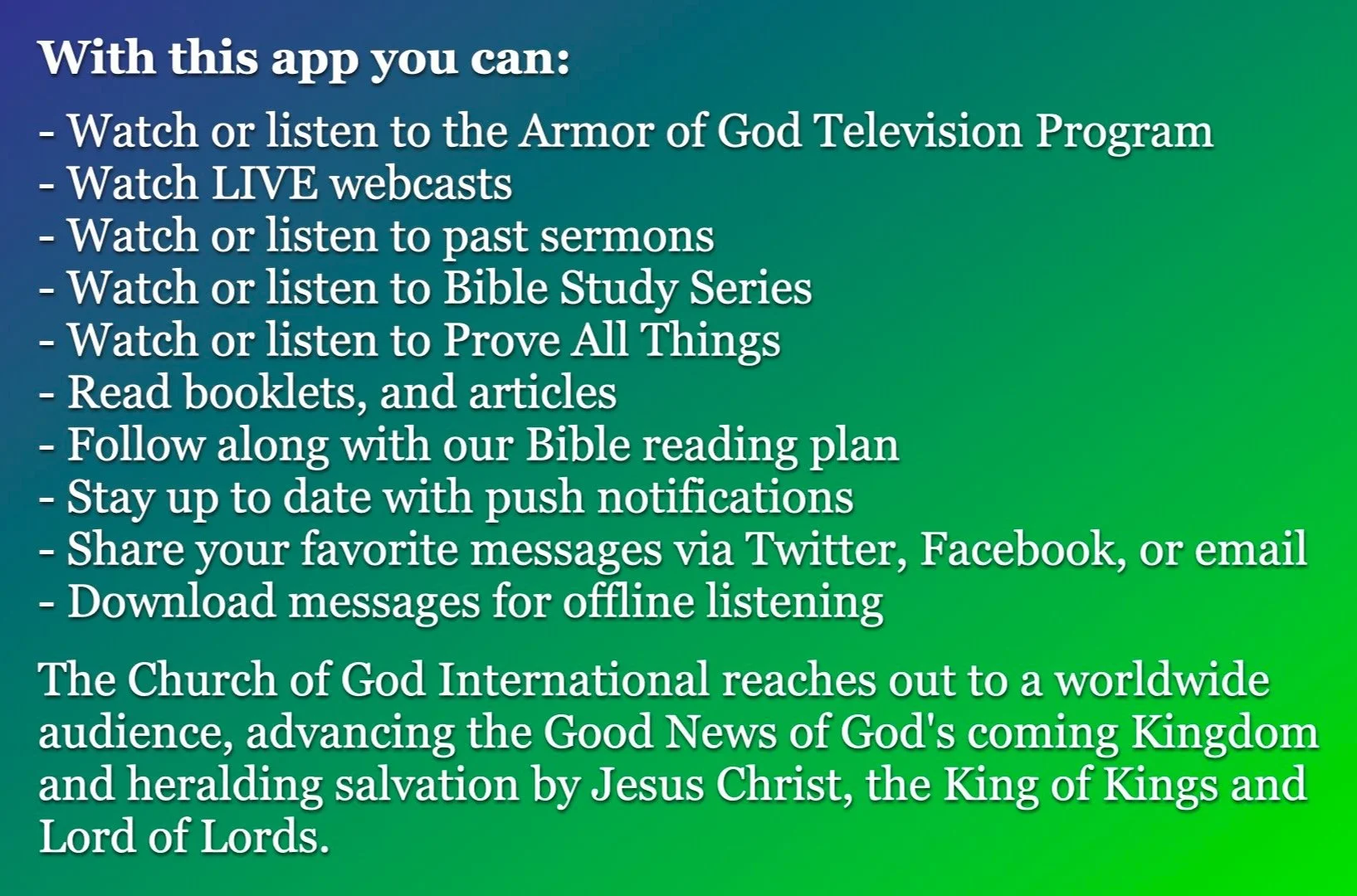 With this app you can:

- Watch or listen to the Armor of God Television Program
- Watch LIVE webcasts
- Watch or listen to past sermons
- Watch or listen to Bible Study Series
- Watch or listen to Prove All Things
- Read booklets, and articles
- Follow along with our Bible reading plan
- Stay up to date with push notifications
- Share your favorite messages via Twitter, Facebook, or email
- Download messages for offline listening

The Church of God International reaches out to a worldwide audience, advancing the Good News of God's coming Kingdom and heralding salvation by Jesus Christ, the King of Kings and Lord of Lords.